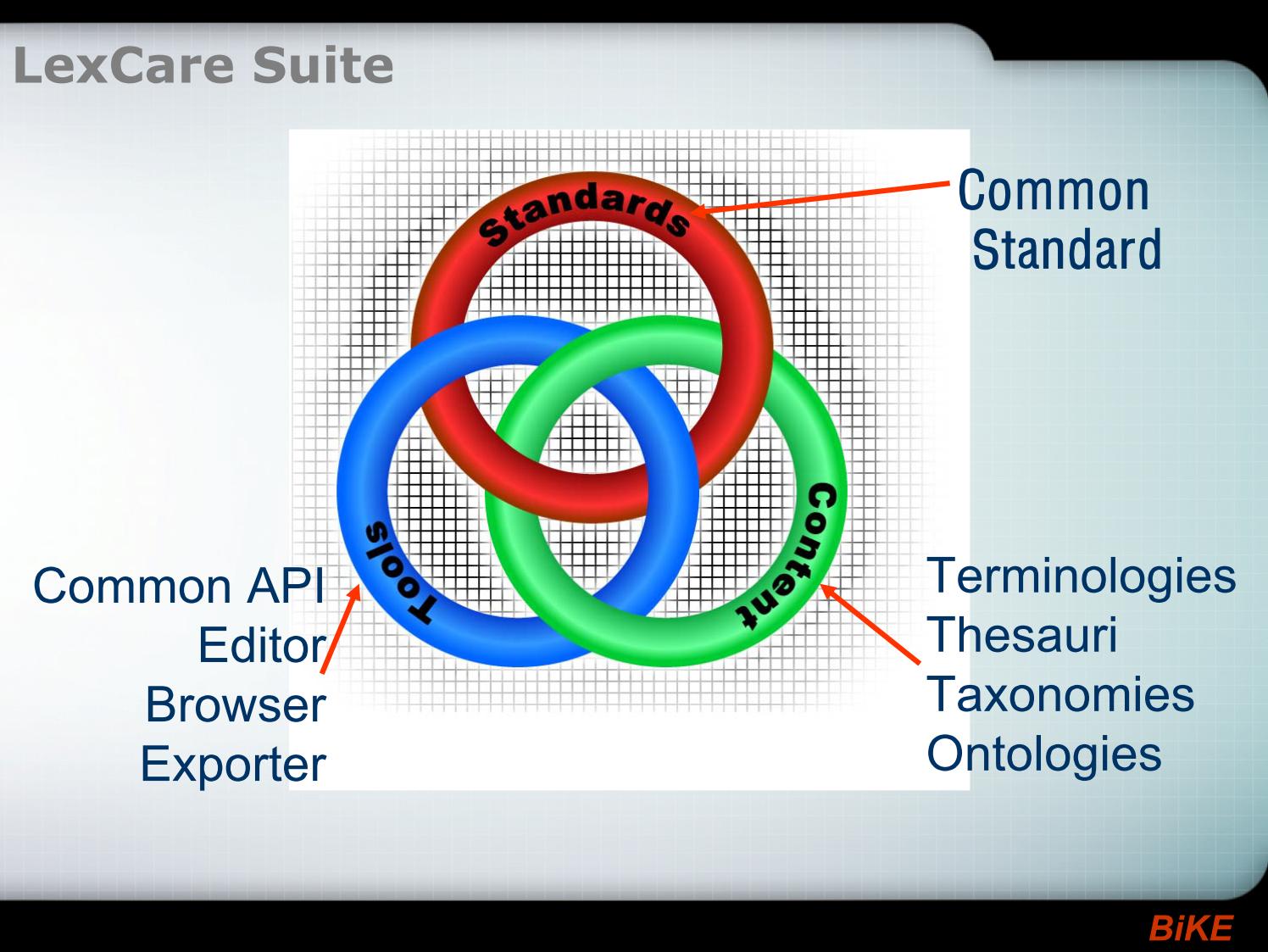 LexCare Suite

Standards

Common Standard

Tools

Content

Common API
Editor
Browser
Exporter

Terminologies
Thesauri
Taxonomies
Ontologies

BiKE